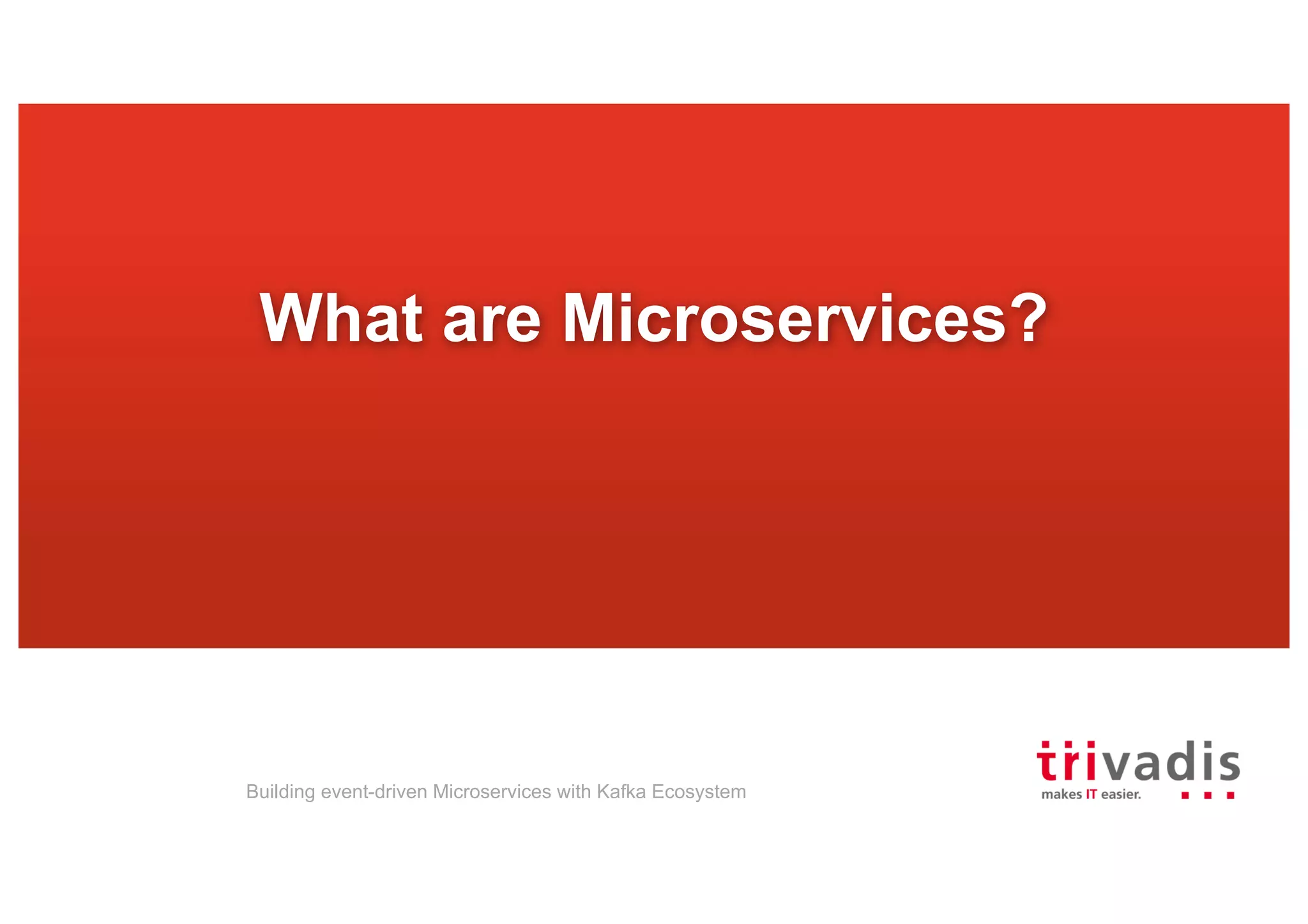 What are Microservices?

Building event-driven Microservices with Kafka Ecosystem

trivadis
makes IT easier.